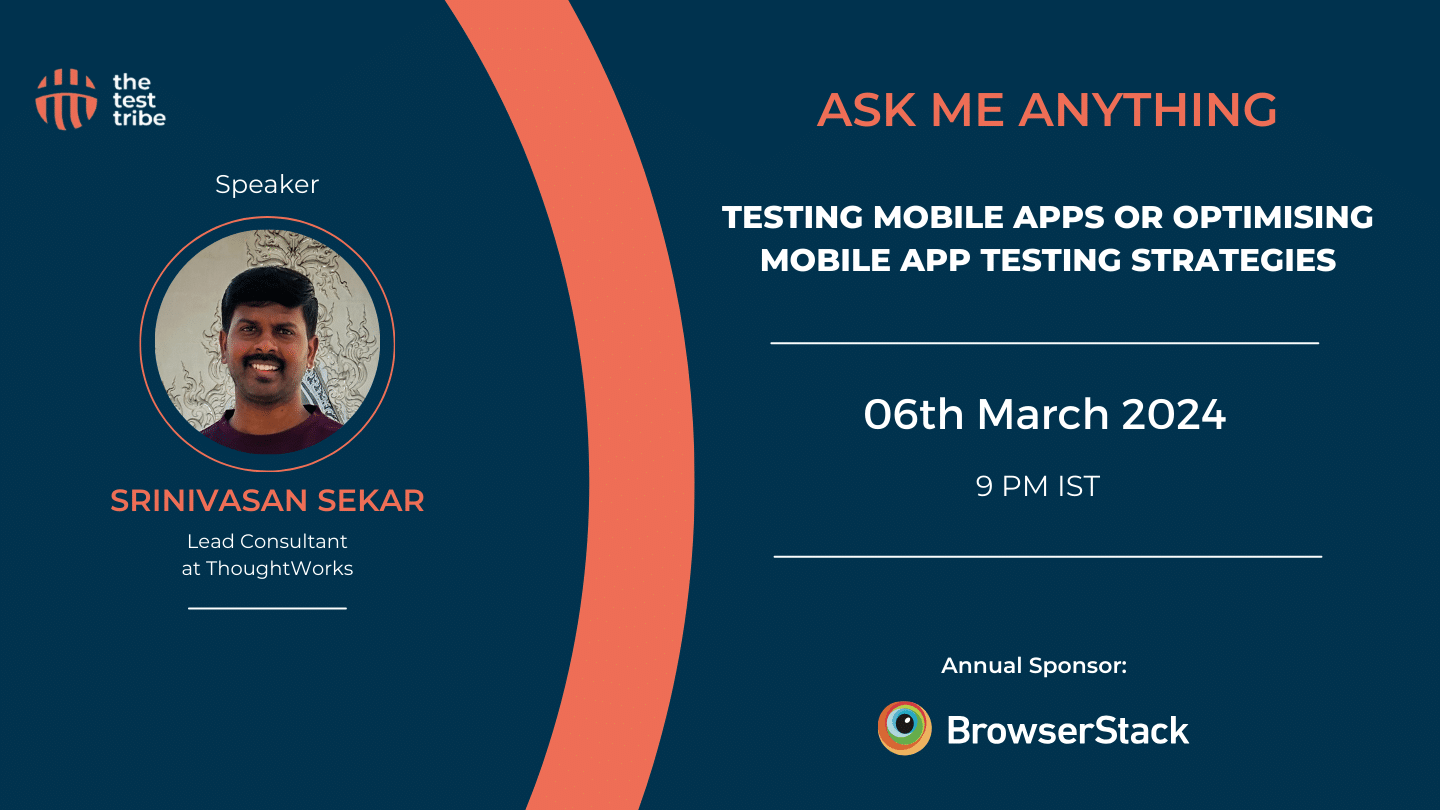 the test tribe

Speaker

SRINIVASAN SEKAR

Lead Consultant at ThoughtWorks

ASK ME ANYTHING

TESTING MOBILE APPS OR OPTIMISING MOBILE APP TESTING STRATEGIES

06th March 2024

9 PM IST

Annual Sponsor:

BrowserStack